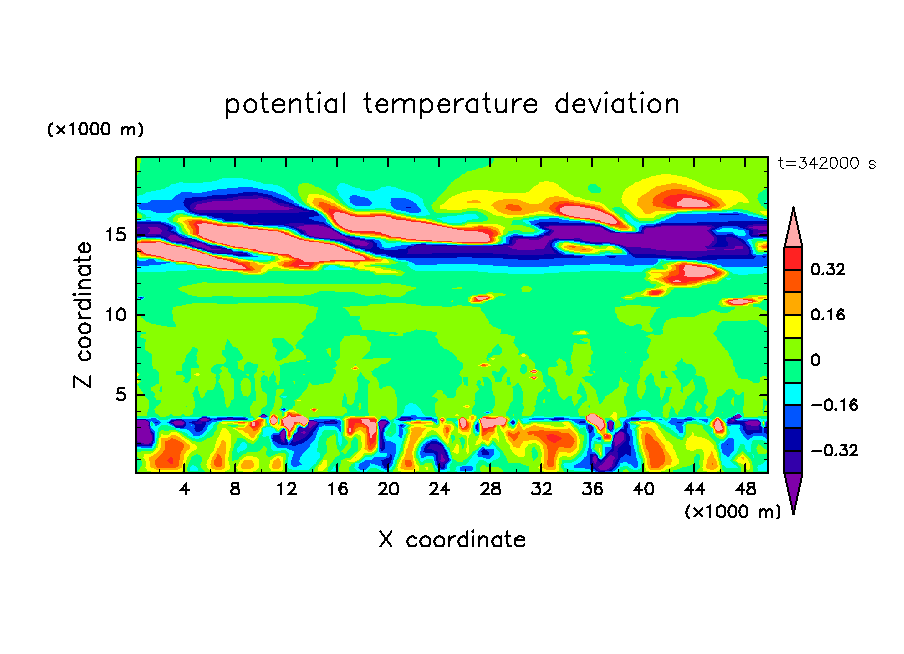 potential temperature deviation

(×1000 m)

t=342000 s

Z coordinate

15

10

5

4 8 12 16 20 24 28 32 36 40 44 48

(×1000 m)

X coordinate

0.32

0.16

0

−0.16

−0.32